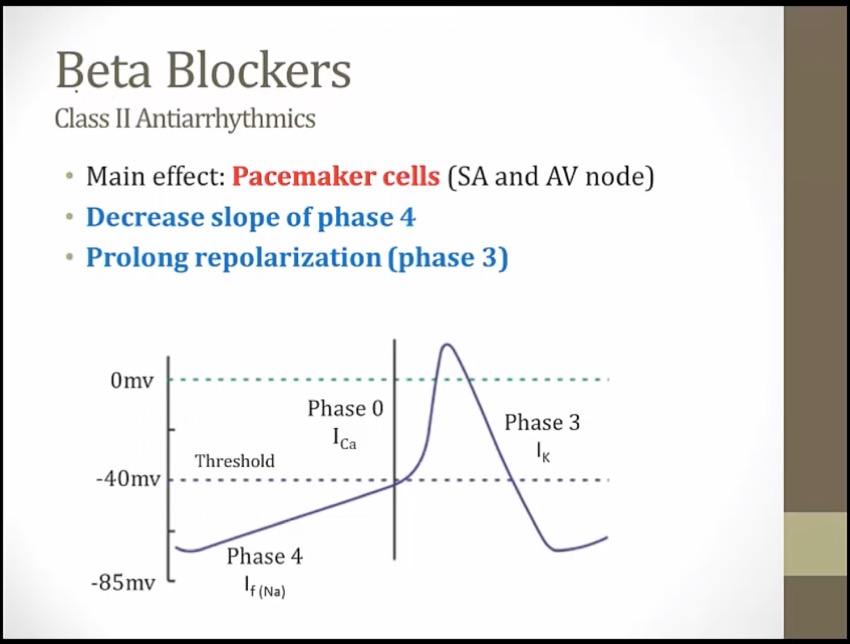 Beta Blockers
Class II Antiarrhythmics

• Main effect: Pacemaker cells (SA and AV node)
• Decrease slope of phase 4
• Prolong repolarization (phase 3)

0mv
-40mv
-85mv
Threshold
Phase 0
$I_{Ca}$
Phase 3
$I_K$
Phase 4
$I_{f\,(Na)}$